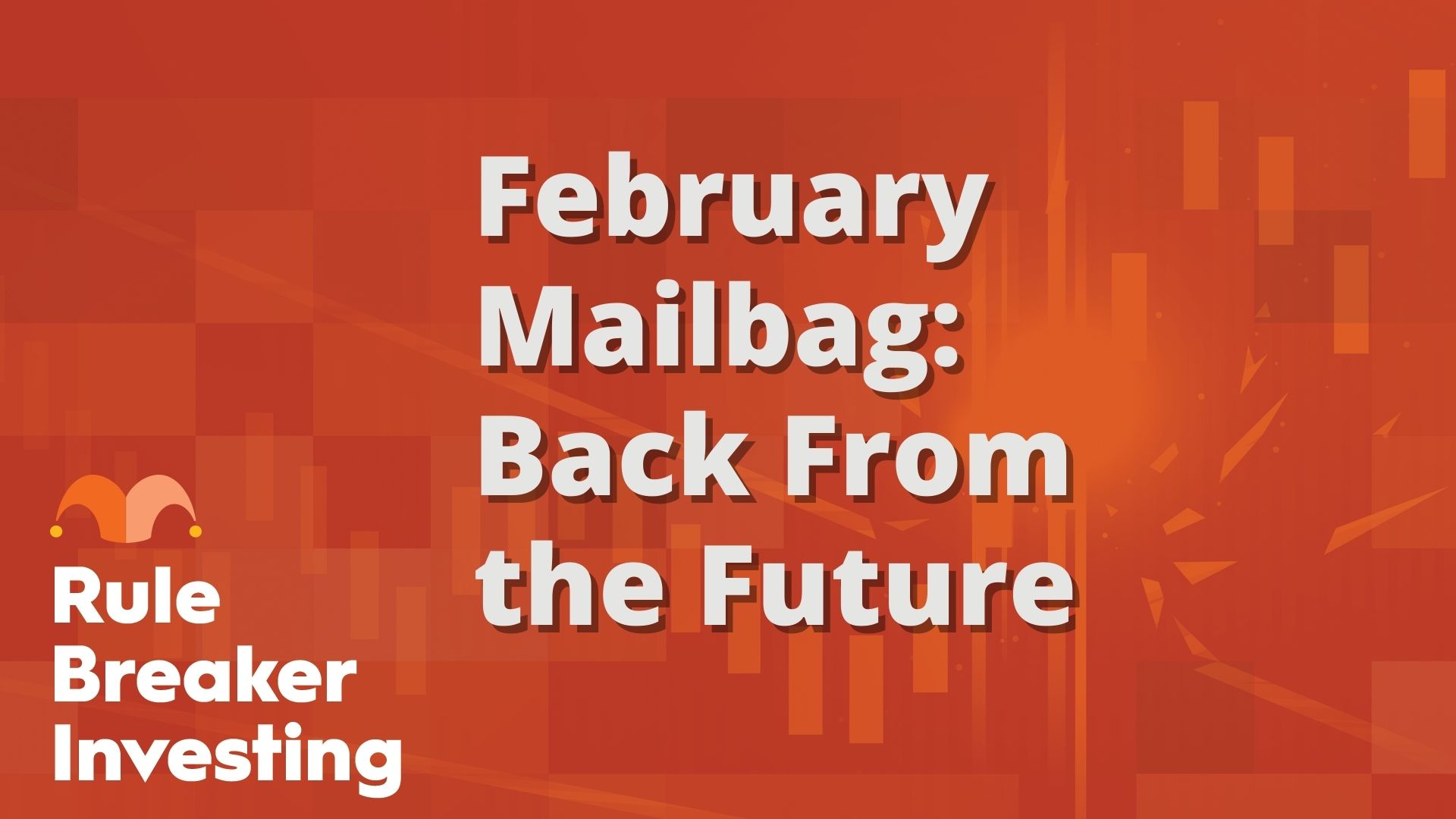 February Mailbag: Back From the Future

Rule Breaker Investing